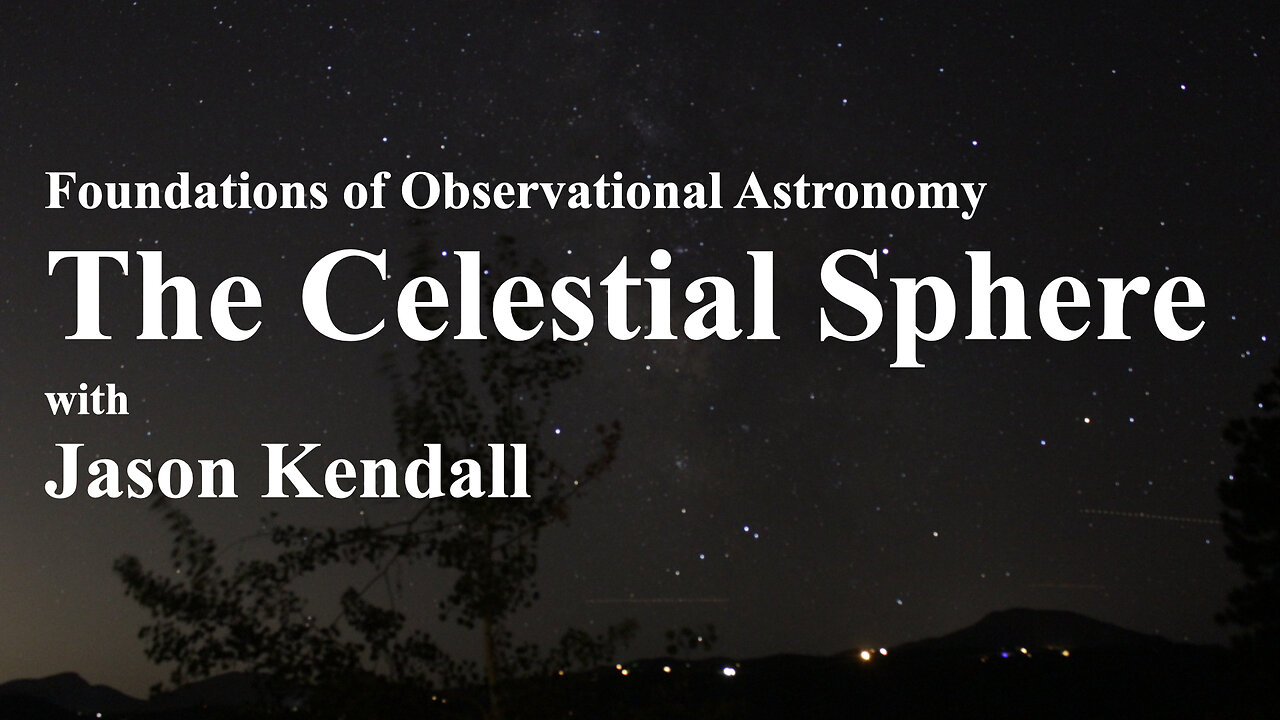 Foundations of Observational Astronomy
The Celestial Sphere
with
Jason Kendall